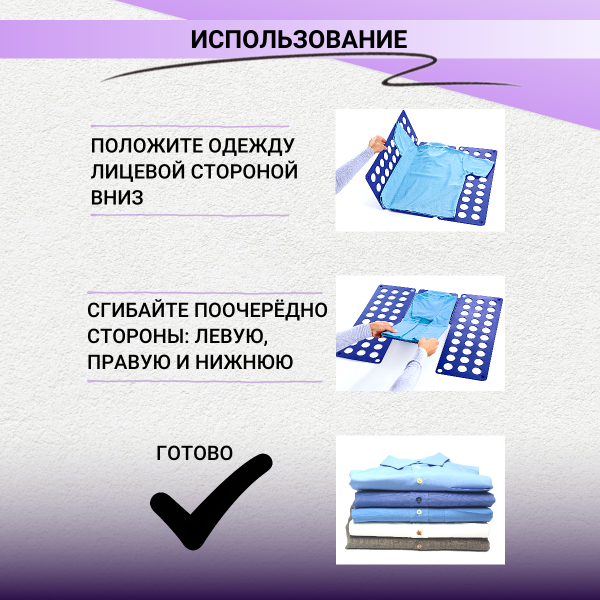 ИСПОЛЬЗОВАНИЕ

ПОЛОЖИТЕ ОДЕЖДУ ЛИЦЕВОЙ СТОРОНОЙ ВНИЗ

СГИБАЙТЕ ПООЧЕРЁДНО СТОРОНЫ: ЛЕВУЮ, ПРАВУЮ И НИЖНЮЮ

ГОТОВО